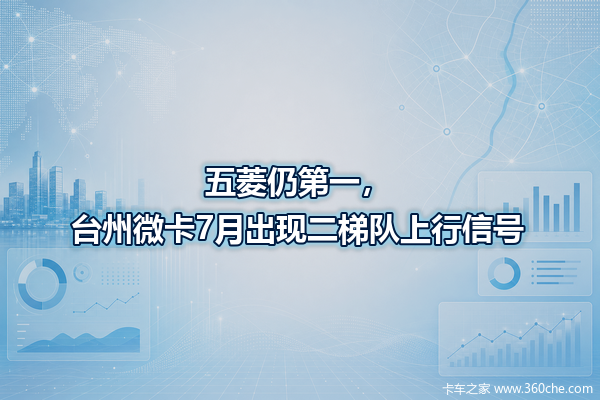 五菱仍第一，
台州微卡7月出现二梯队上行信号

卡车之家 www.360che.com